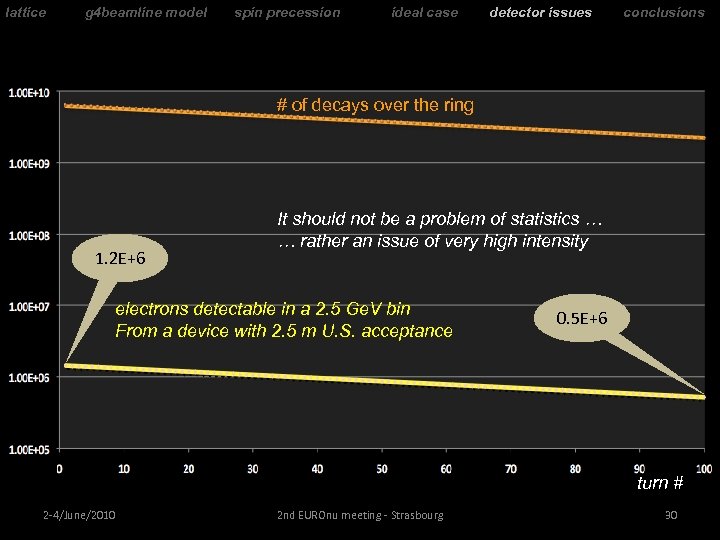 lattice g4beamline model spin precession ideal case detector issues conclusions

1.00E+10
1.00E+09
1.00E+08
1.00E+07
1.00E+06
1.00E+05

# of decays over the ring

It should not be a problem of statistics …
… rather an issue of very high intensity

1.2E+6

electrons detectable in a 2.5 GeV bin
From a device with 2.5 m U.S. acceptance

0.5E+6

0 10 20 30 40 50 60 70 80 90 100

turn #

2-4/June/2010 2nd EUROnu meeting - Strasbourg 30